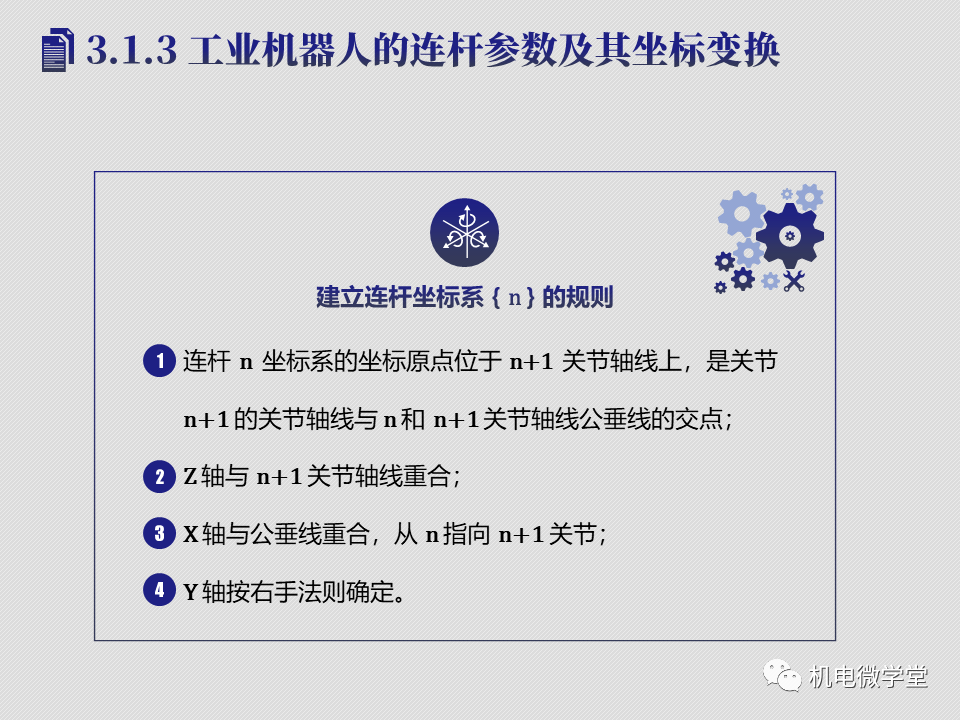 3.1.3 工业机器人的连杆参数及其坐标变换

建立连杆坐标系｛n｝的规则

1 连杆 n 坐标系的坐标原点位于 n+1 关节轴线上，是关节 n+1 的关节轴线与 n 和 n+1 关节轴线公垂线的交点；

2 Z 轴与 n+1 关节轴线重合；

3 X 轴与公垂线重合，从 n 指向 n+1 关节；

4 Y 轴按右手法则确定。

机电微学堂